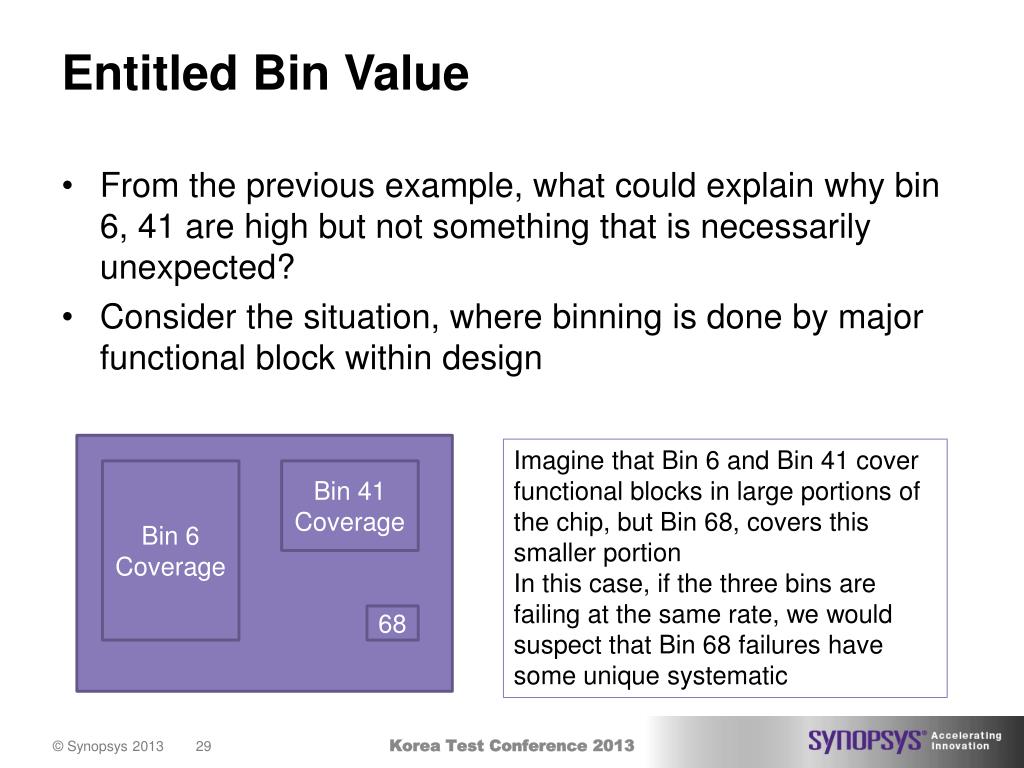 Entitled Bin Value

• From the previous example, what could explain why bin 6, 41 are high but not something that is necessarily unexpected?
• Consider the situation, where binning is done by major functional block within design

Bin 6 Coverage

Bin 41 Coverage

68

Imagine that Bin 6 and Bin 41 cover functional blocks in large portions of the chip, but Bin 68, covers this smaller portion
In this case, if the three bins are failing at the same rate, we would suspect that Bin 68 failures have some unique systematic

© Synopsys 2013 29

Korea Test Conference 2013

SYNOPSYS® Accelerating Innovation